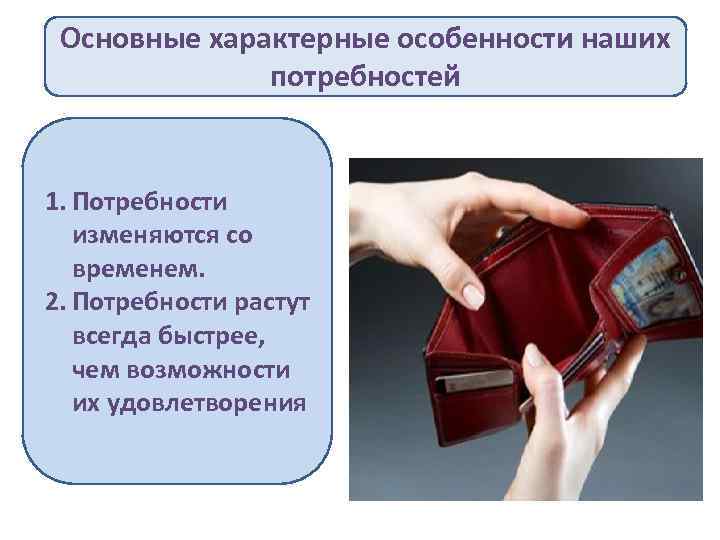 Основные характерные особенности наших потребностей

1. Потребности изменяются со временем.
2. Потребности растут всегда быстрее, чем возможности их удовлетворения